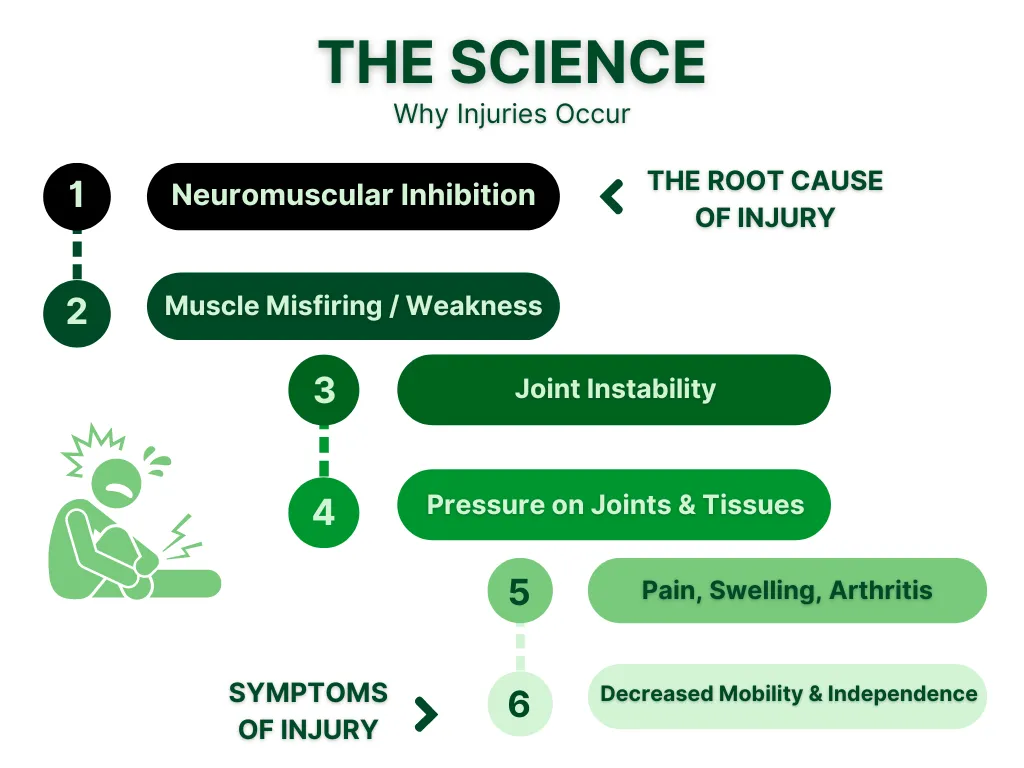 THE SCIENCE
Why Injuries Occur

1 Neuromuscular Inhibition

THE ROOT CAUSE OF INJURY

2 Muscle Misfiring / Weakness

3 Joint Instability

4 Pressure on Joints & Tissues

5 Pain, Swelling, Arthritis

SYMPTOMS OF INJURY

6 Decreased Mobility & Independence